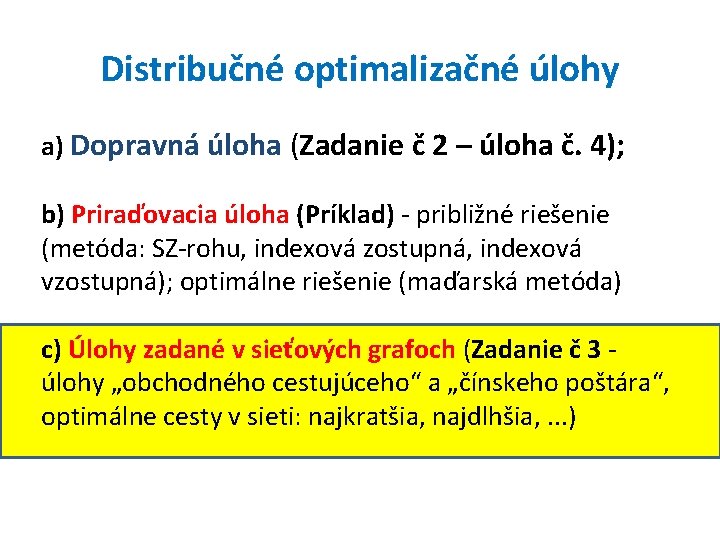 Distribučné optimalizačné úlohy

a) Dopravná úloha (Zadanie č 2 – úloha č. 4);

b) Priraďovacia úloha (Príklad) - približné riešenie (metóda: SZ-rohu, indexová zostupná, indexová vzostupná); optimálne riešenie (maďarská metóda)

c) Úlohy zadané v sieťových grafoch (Zadanie č 3 - úlohy „obchodného cestujúceho“ a „čínskeho poštára“, optimálne cesty v sieti: najkratšia, najdlhšia, ...)